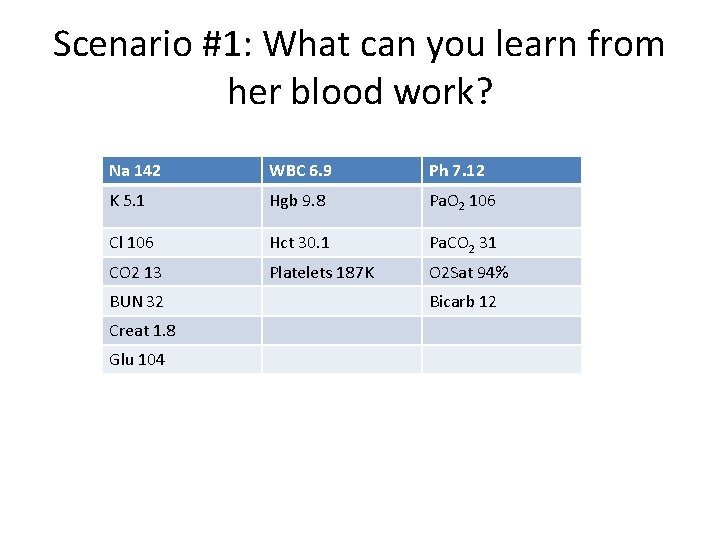 Scenario #1: What can you learn from her blood work?

| Na 142 | WBC 6.9 | Ph 7.12 |
|---|---|---|
| K 5.1 | Hgb 9.8 | $PaO_2$ 106 |
| Cl 106 | Hct 30.1 | $PaCO_2$ 31 |
| CO2 13 | Platelets 187K | O2Sat 94% |
| BUN 32 | | Bicarb 12 |
| Creat 1.8 | | |
| Glu 104 | | |